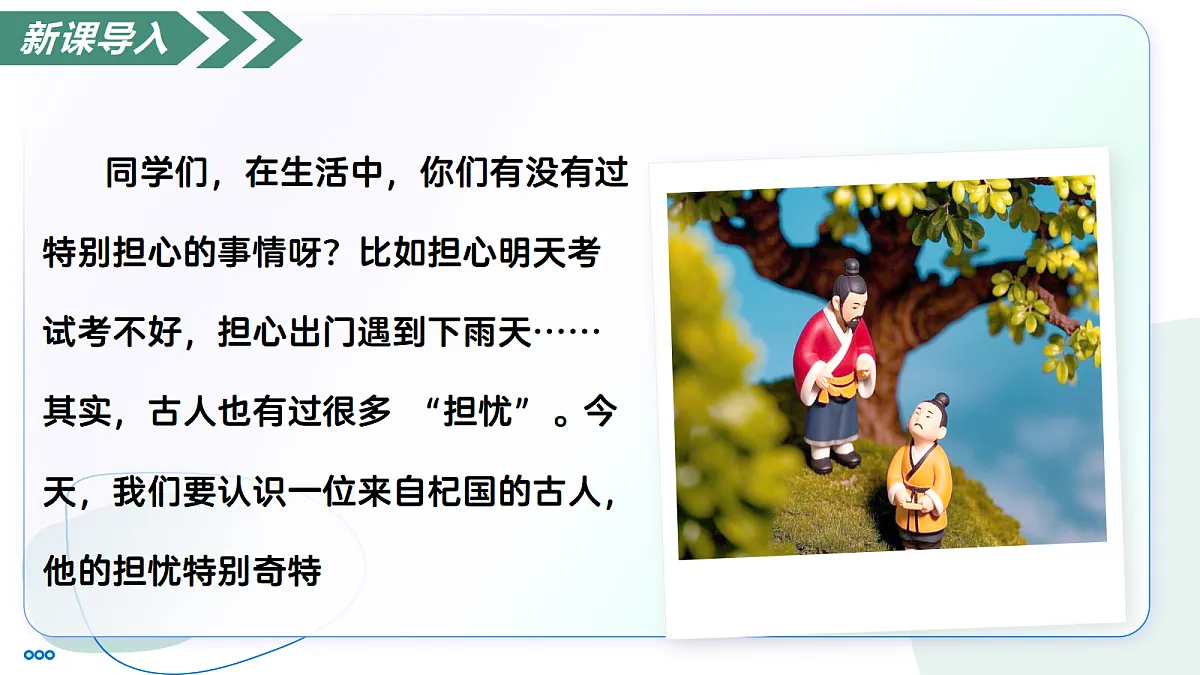 新课导入

同学们，在生活中，你们有没有过特别担心的事情呀？比如担心明天考试考不好，担心出门遇到下雨天……其实，古人也有过很多 “担忧”。今天，我们要认识一位来自杞国的古人，他的担忧特别奇特